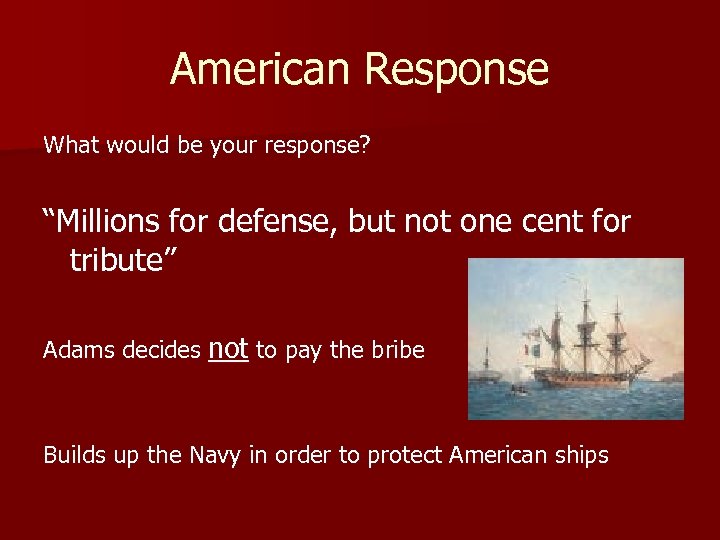 American Response

What would be your response?

“Millions for defense, but not one cent for tribute”

Adams decides not to pay the bribe

Builds up the Navy in order to protect American ships